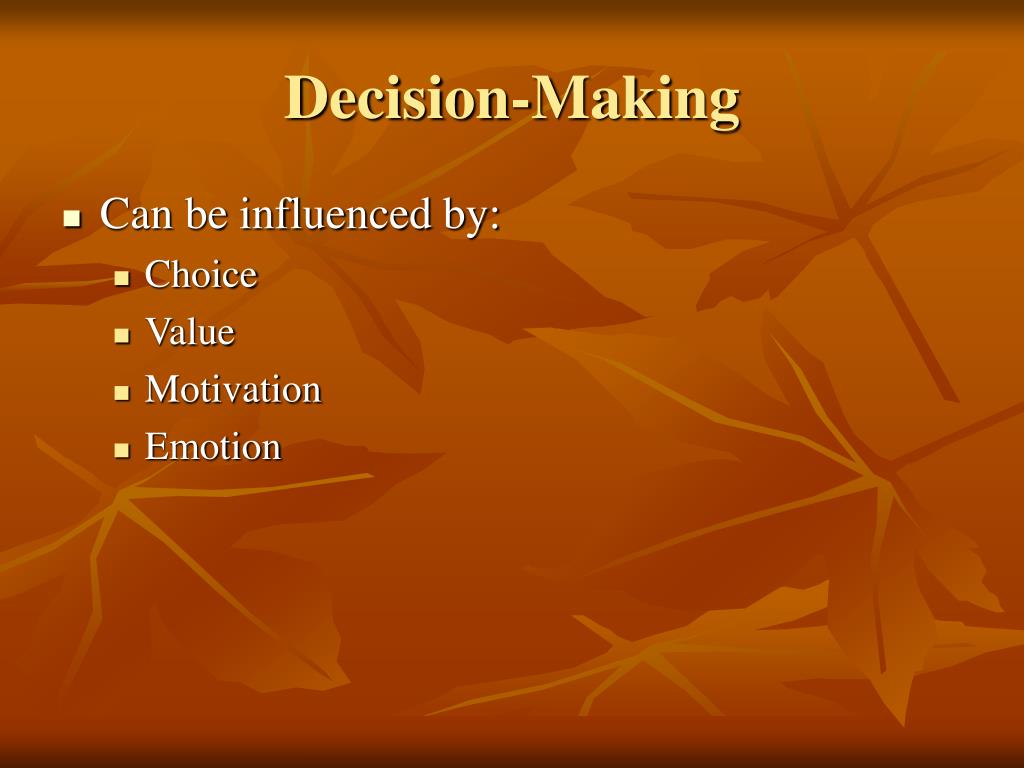 Decision-Making

- Can be influenced by:
  - Choice
  - Value
  - Motivation
  - Emotion